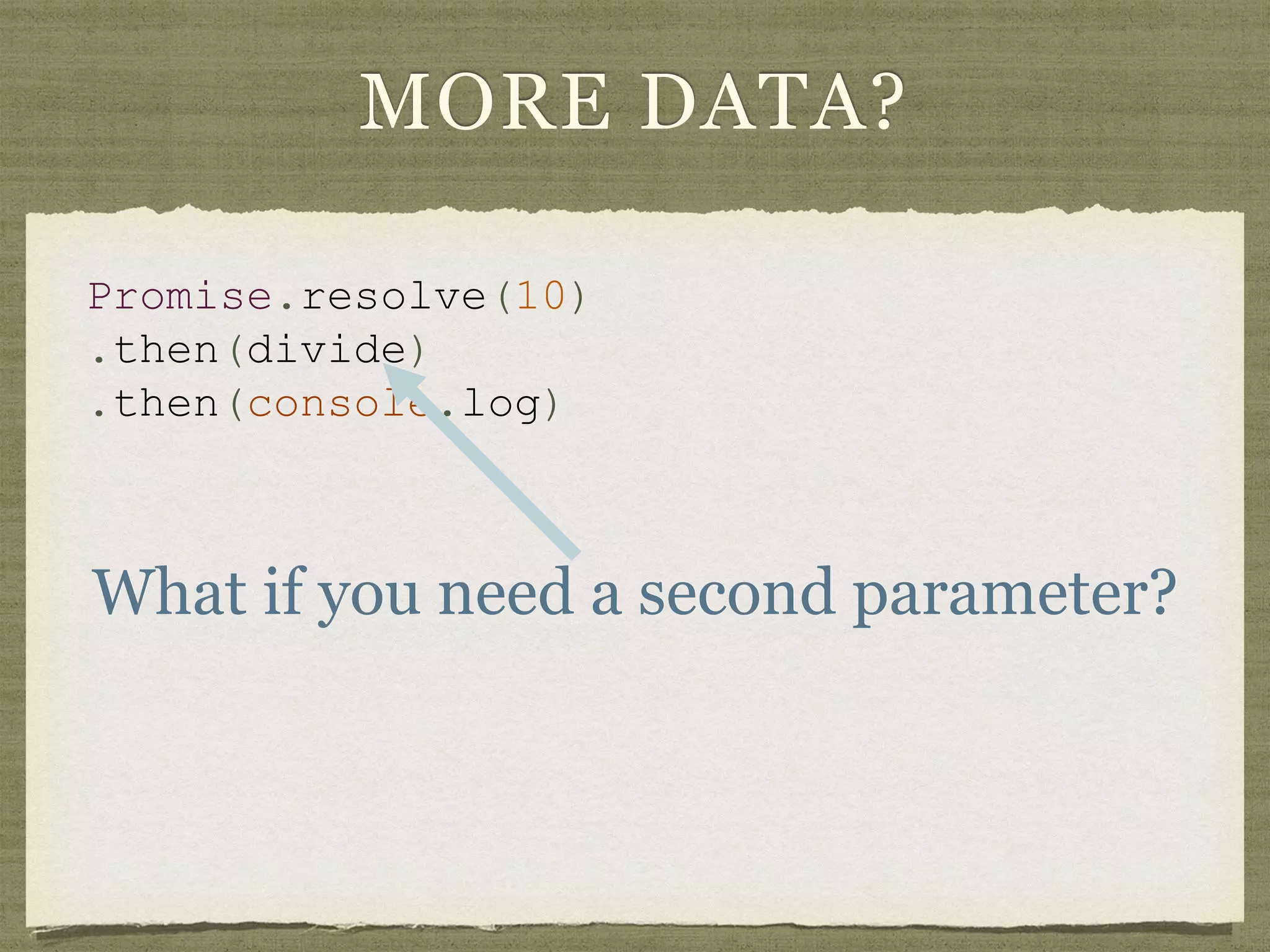 MORE DATA?

Promise.resolve(10)
.then(divide)
.then(console.log)

What if you need a second parameter?